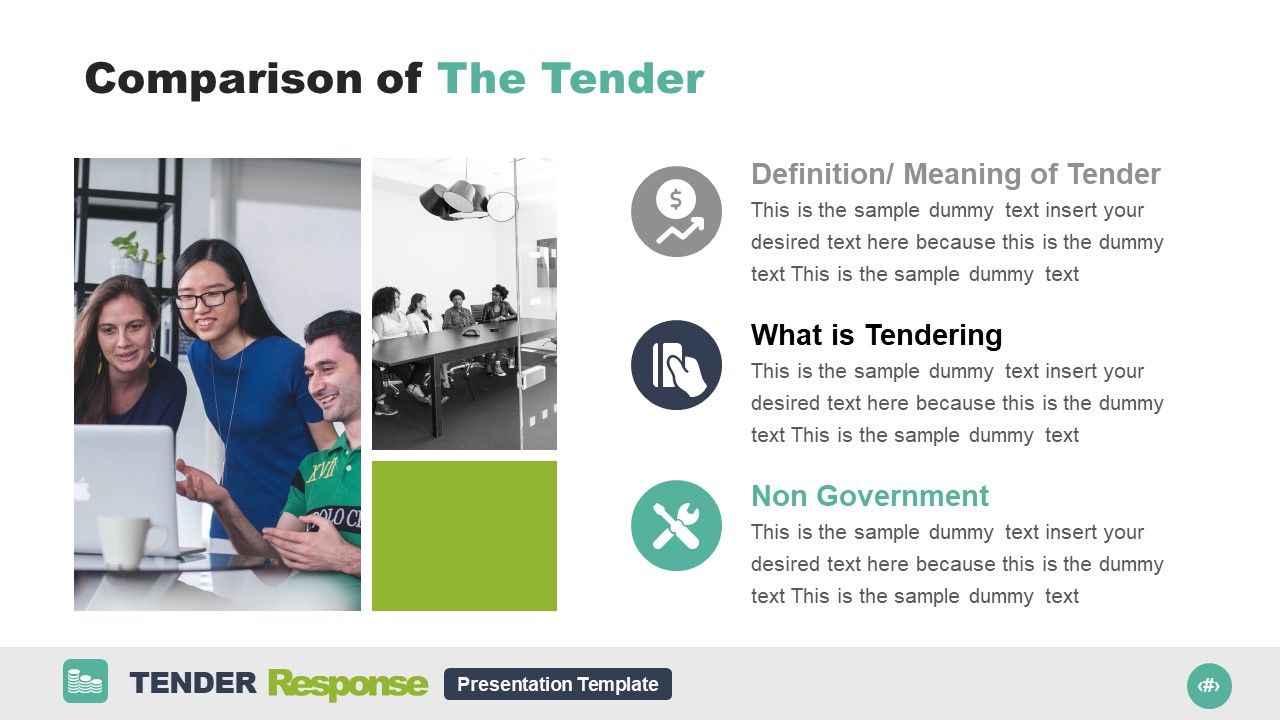 Comparison of The Tender

Definition/ Meaning of Tender
This is the sample dummy text insert your desired text here because this is the dummy text This is the sample dummy text

What is Tendering
This is the sample dummy text insert your desired text here because this is the dummy text This is the sample dummy text

Non Government
This is the sample dummy text insert your desired text here because this is the dummy text This is the sample dummy text

TENDER Response Presentation Template

‹#›